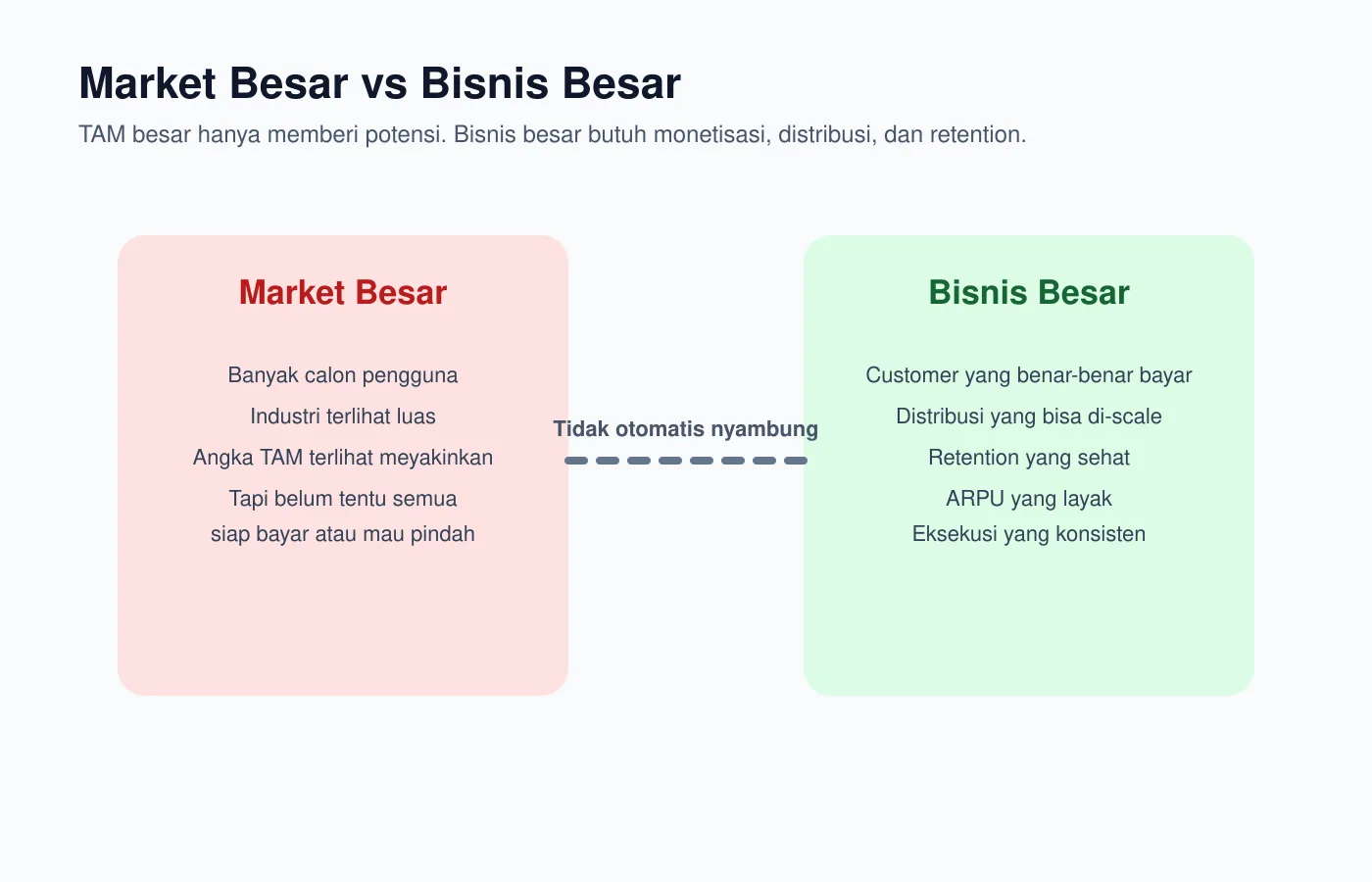 Market Besar vs Bisnis Besar

TAM besar hanya memberi potensi. Bisnis besar butuh monetisasi, distribusi, dan retention.

Market Besar

Banyak calon pengguna
Industri terlihat luas
Angka TAM terlihat meyakinkan
Tapi belum tentu semua siap bayar atau mau pindah

Tidak otomatis nyambung

Bisnis Besar

Customer yang benar-benar bayar
Distribusi yang bisa di-scale
Retention yang sehat
ARPU yang layak
Eksekusi yang konsisten